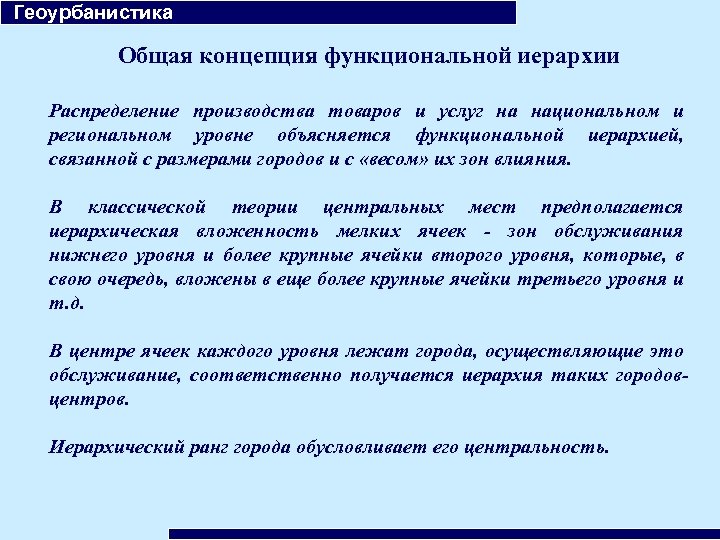 Геоурбанистика

Общая концепция функциональной иерархии

Распределение производства товаров и услуг на национальном и региональном уровне объясняется функциональной иерархией, связанной с размерами городов и с «весом» их зон влияния.

В классической теории центральных мест предполагается иерархическая вложенность мелких ячеек - зон обслуживания нижнего уровня и более крупные ячейки второго уровня, которые, в свою очередь, вложены в еще более крупные ячейки третьего уровня и т.д.

В центре ячеек каждого уровня лежат города, осуществляющие это обслуживание, соответственно получается иерархия таких городов-центров.

Иерархический ранг города обусловливает его центральность.